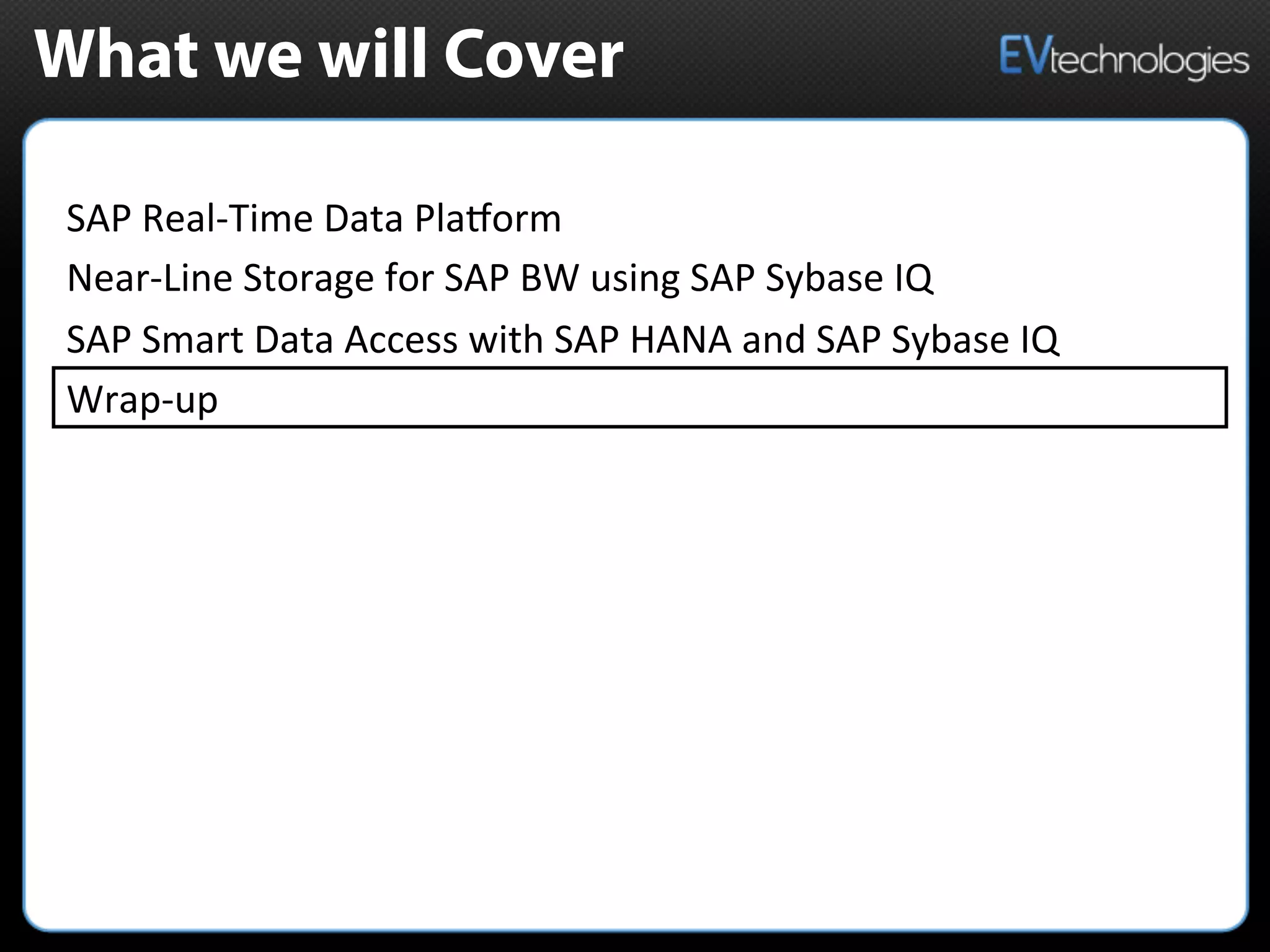 What we will Cover

EVtechnologies

SAP Real-Time Data Platform

Near-Line Storage for SAP BW using SAP Sybase IQ

SAP Smart Data Access with SAP HANA and SAP Sybase IQ

Wrap-up